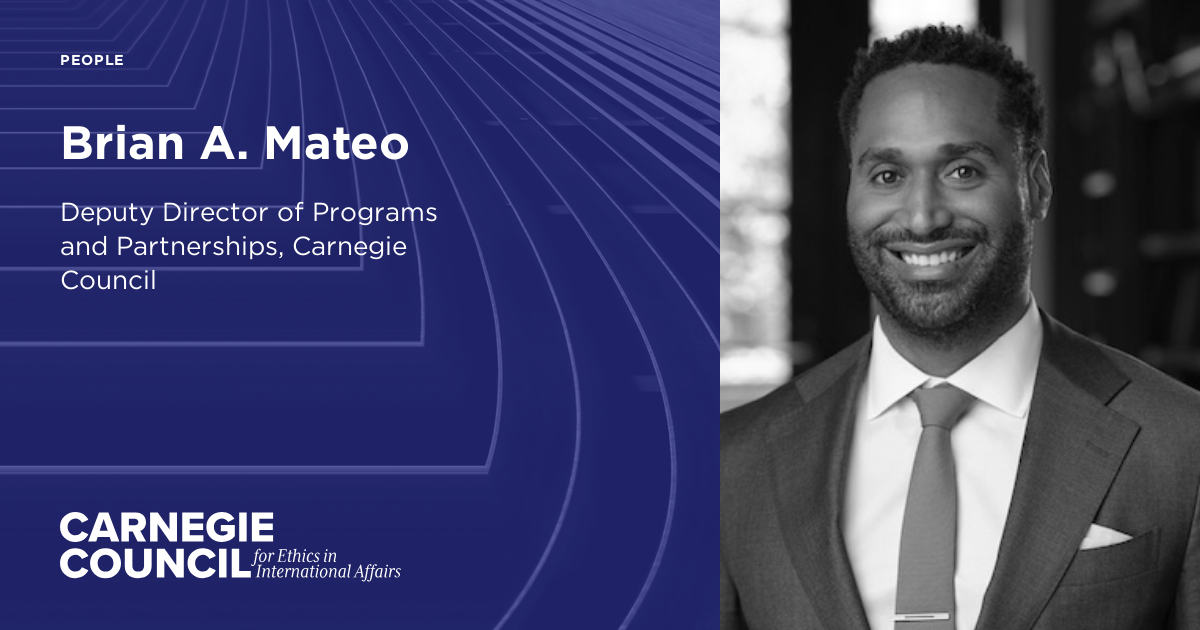 PEOPLE

Brian A. Mateo

Deputy Director of Programs and Partnerships, Carnegie Council

CARNEGIE COUNCIL for Ethics in International Affairs